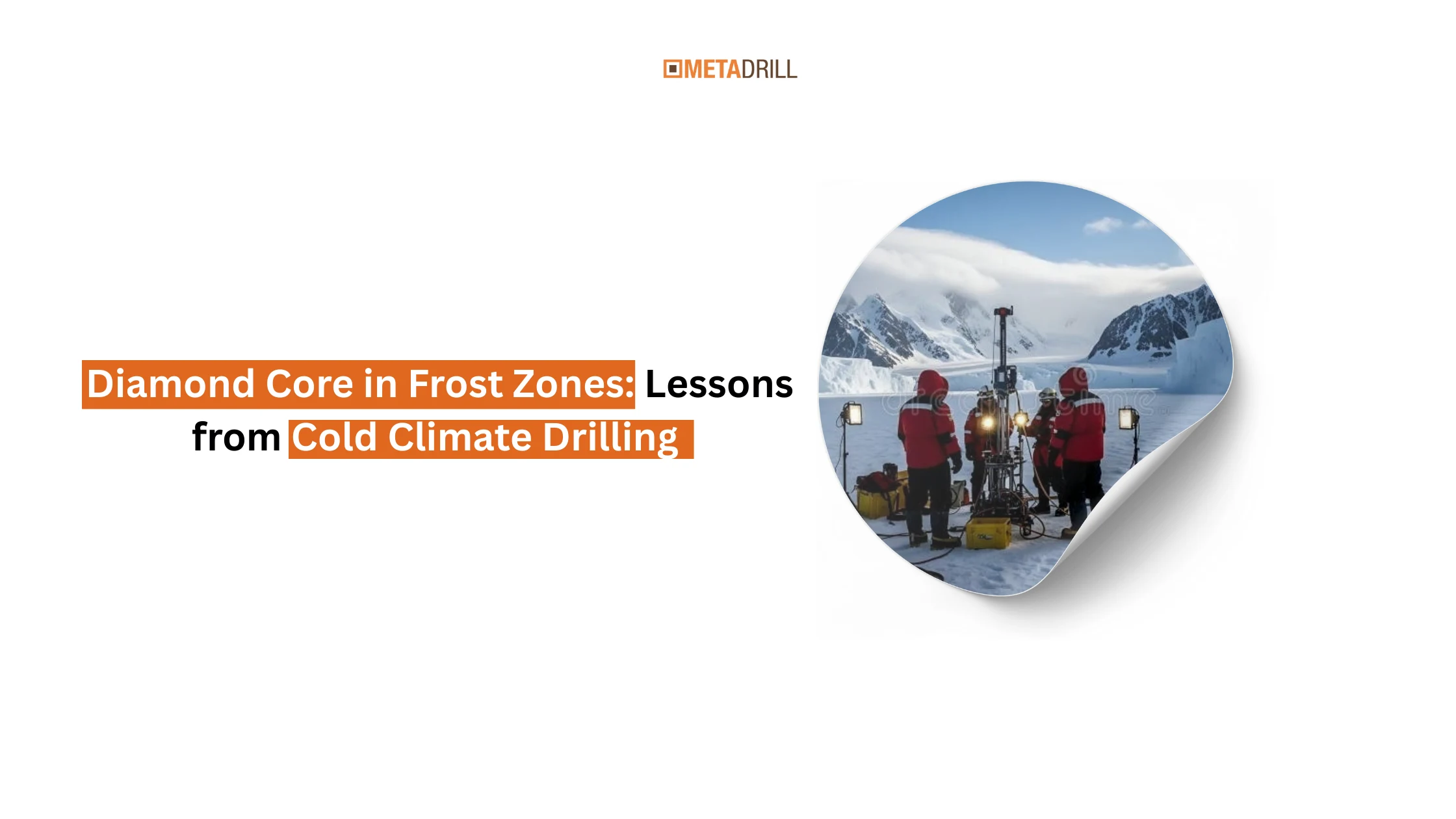 METADRILL

Diamond Core in Frost Zones: Lessons from Cold Climate Drilling

dreamstime